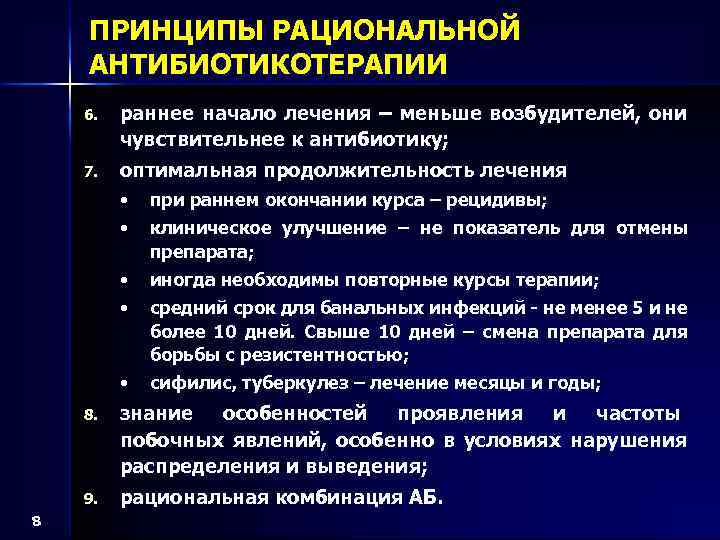 ПРИНЦИПЫ РАЦИОНАЛЬНОЙ АНТИБИОТИКОТЕРАПИИ

6. раннее начало лечения – меньше возбудителей, они чувствительнее к антибиотику;

7. оптимальная продолжительность лечения
• при раннем окончании курса – рецидивы;
• клиническое улучшение – не показатель для отмены препарата;
• иногда необходимы повторные курсы терапии;
• средний срок для банальных инфекций - не менее 5 и не более 10 дней. Свыше 10 дней – смена препарата для борьбы с резистентностью;
• сифилис, туберкулез – лечение месяцы и годы;

8. знание особенностей проявления и частоты побочных явлений, особенно в условиях нарушения распределения и выведения;

9. рациональная комбинация АБ.

8